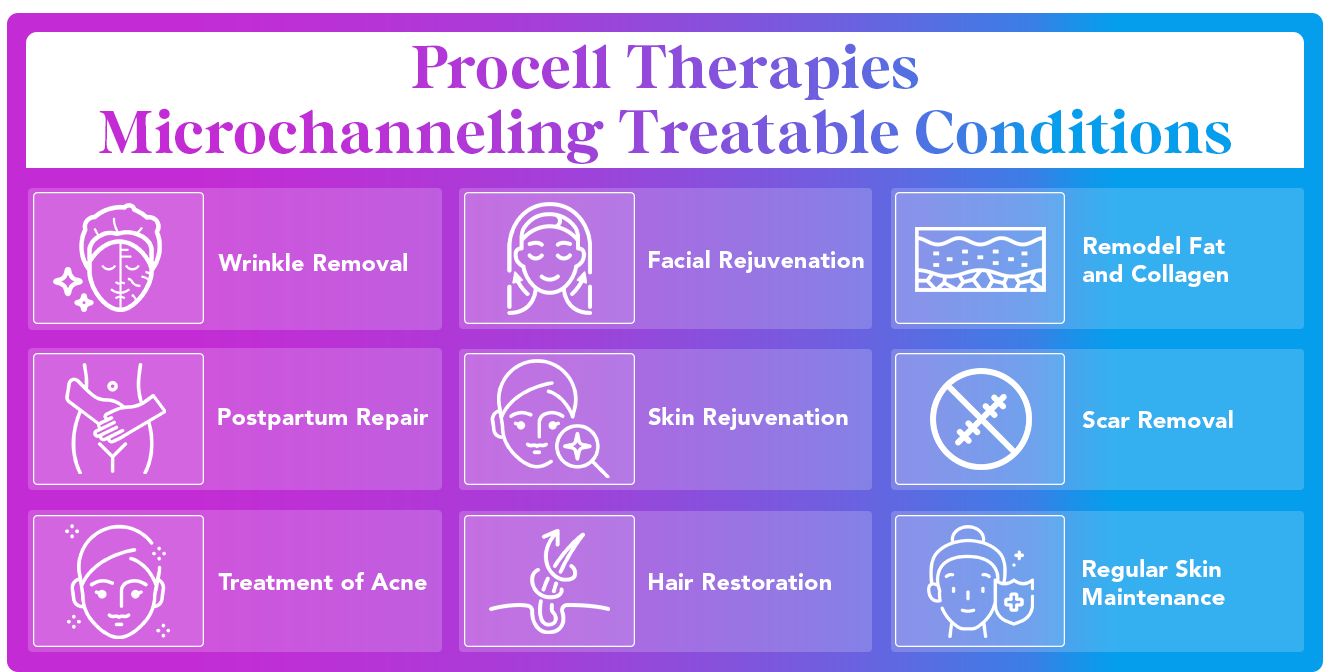 Procell Therapies
Microchanneling Treatable Conditions

Wrinkle Removal

Facial Rejuvenation

Remodel Fat and Collagen

Postpartum Repair

Skin Rejuvenation

Scar Removal

Treatment of Acne

Hair Restoration

Regular Skin Maintenance